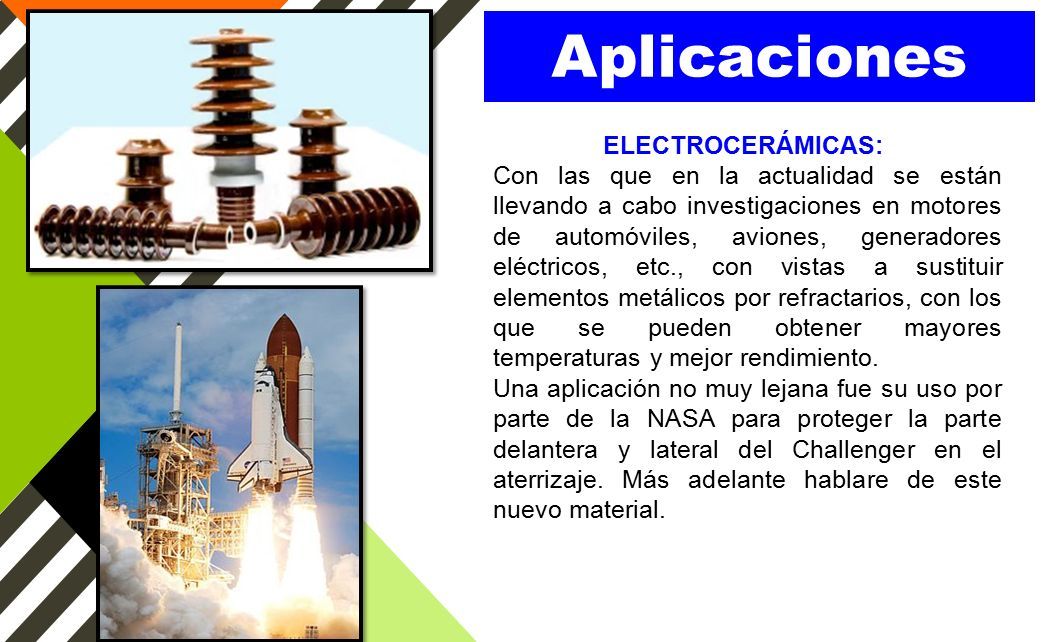 Aplicaciones

ELECTROCERÁMICAS:

Con las que en la actualidad se están llevando a cabo investigaciones en motores de automóviles, aviones, generadores eléctricos, etc., con vistas a sustituir elementos metálicos por refractarios, con los que se pueden obtener mayores temperaturas y mejor rendimiento.

Una aplicación no muy lejana fue su uso por parte de la NASA para proteger la parte delantera y lateral del Challenger en el aterrizaje. Más adelante hablare de este nuevo material.